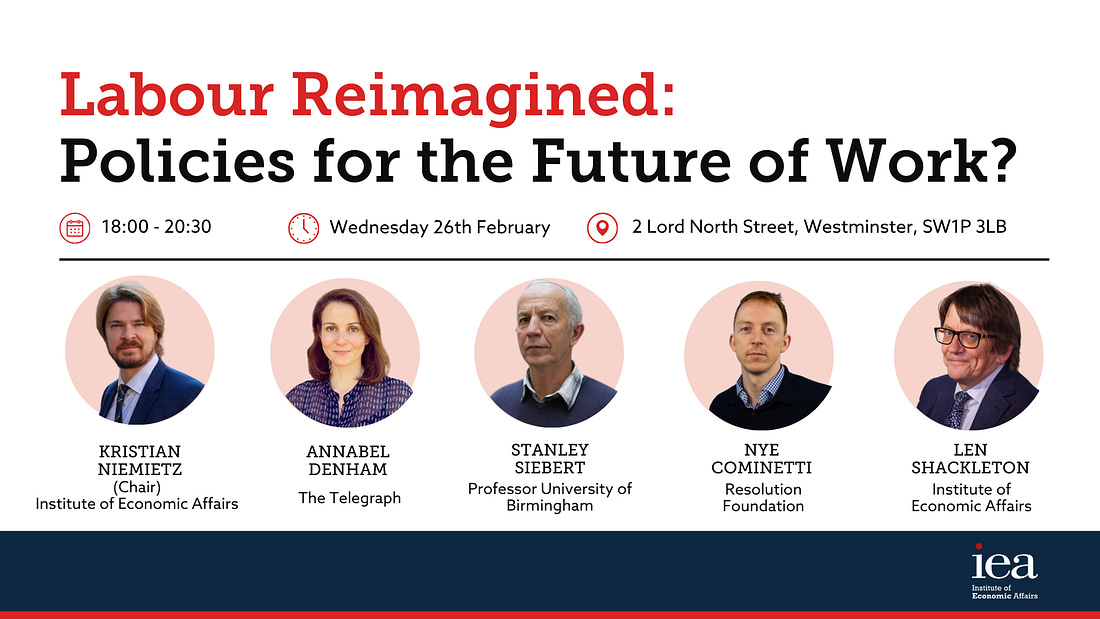 Labour Reimagined:
Policies for the Future of Work?

18:00 - 20:30

Wednesday 26th February

2 Lord North Street, Westminster, SW1P 3LB

KRISTIAN NIEMIETZ
(Chair)
Institute of Economic Affairs

ANNABEL DENHAM
The Telegraph

STANLEY SIEBERT
Professor University of Birmingham

NYE COMINETTI
Resolution Foundation

LEN SHACKLETON
Institute of Economic Affairs

iea
Institute of Economic Affairs